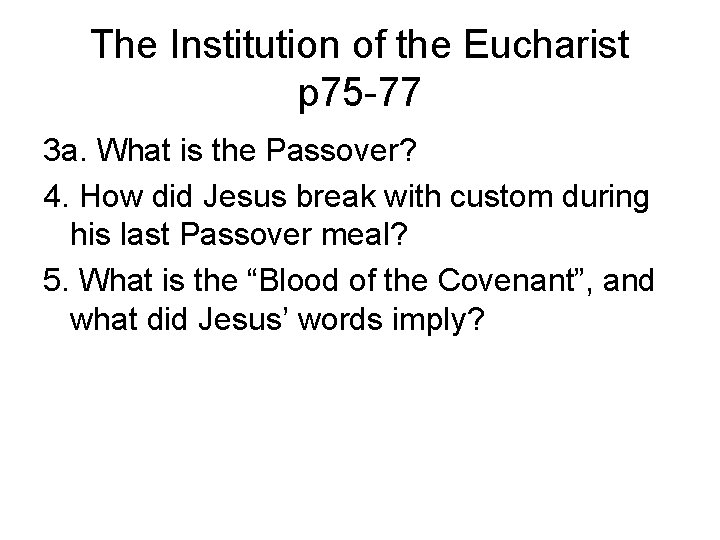 The Institution of the Eucharist p75-77

3a. What is the Passover?

4. How did Jesus break with custom during his last Passover meal?

5. What is the “Blood of the Covenant”, and what did Jesus’ words imply?